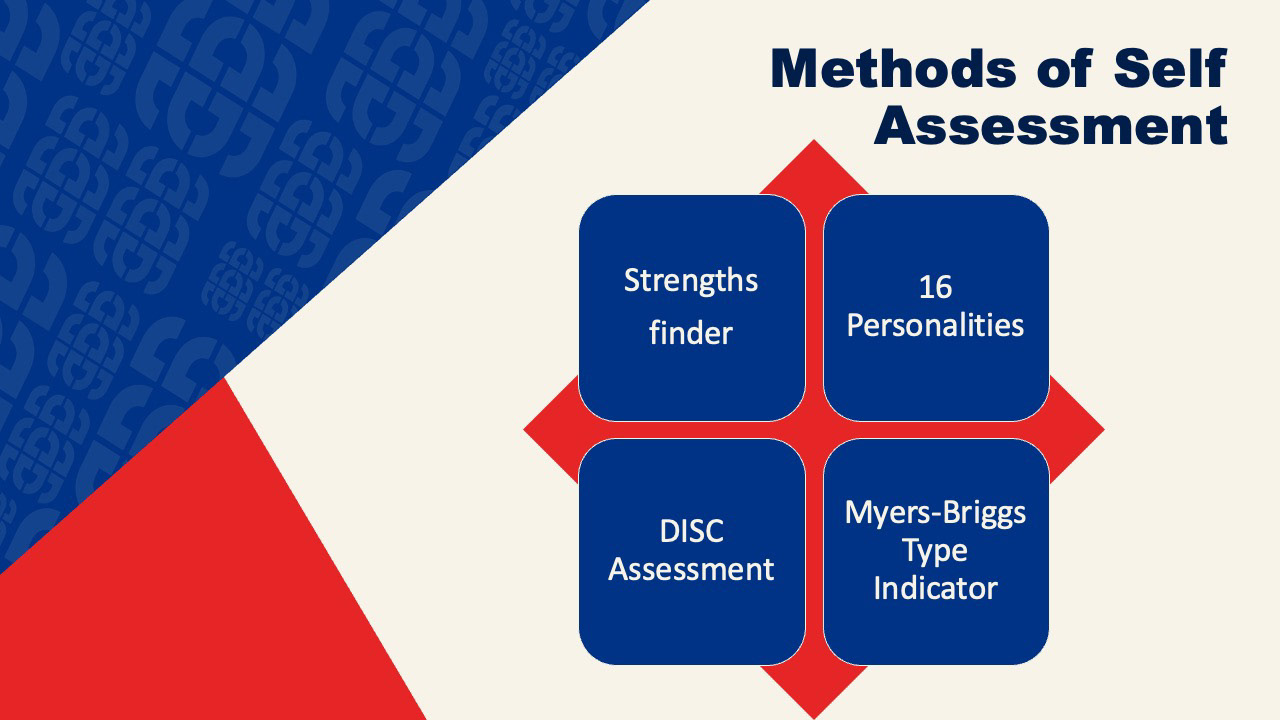 Methods of Self Assessment

Strengths finder

16 Personalities

DISC Assessment

Myers-Briggs Type Indicator